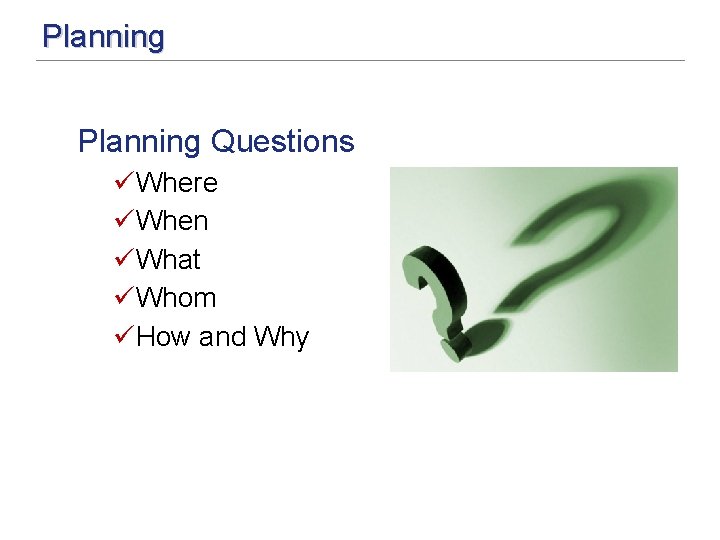 Planning

Planning Questions

✓Where
✓When
✓What
✓Whom
✓How and Why